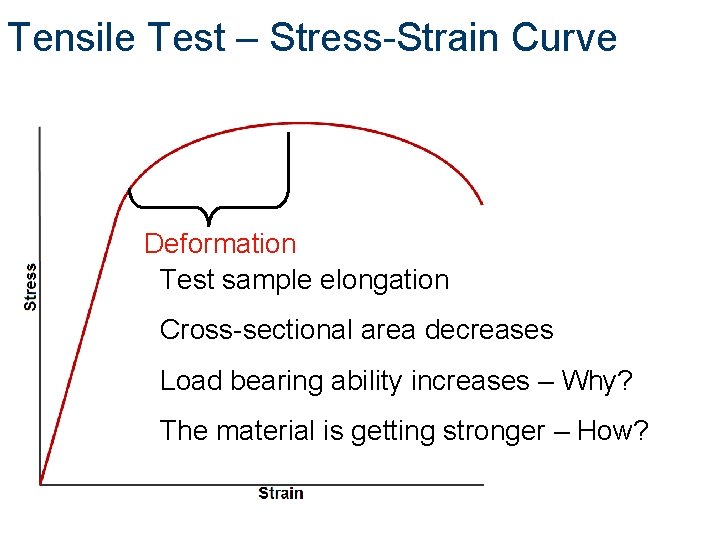 Tensile Test – Stress-Strain Curve

Deformation

Test sample elongation

Cross-sectional area decreases

Load bearing ability increases – Why?

The material is getting stronger – How?

Stress

Strain